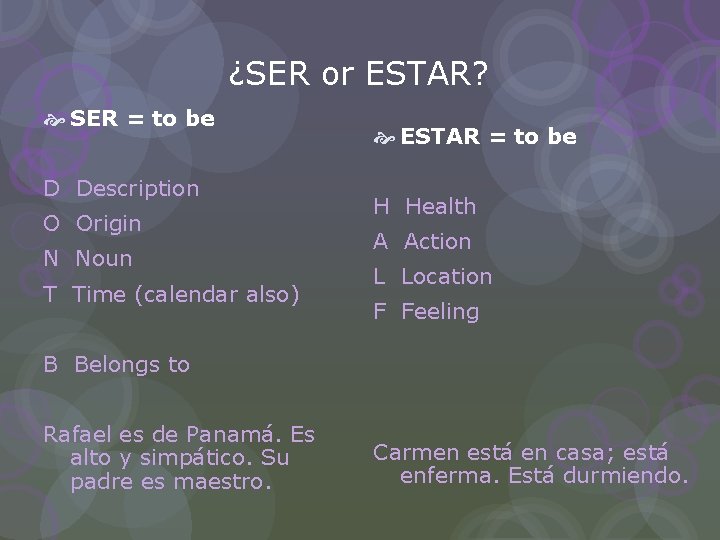 ¿SER or ESTAR?

SER = to be

D Description
O Origin
N Noun
T Time (calendar also)

B Belongs to

Rafael es de Panamá. Es alto y simpático. Su padre es maestro.

ESTAR = to be

H Health
A Action
L Location
F Feeling

Carmen está en casa; está enferma. Está durmiendo.